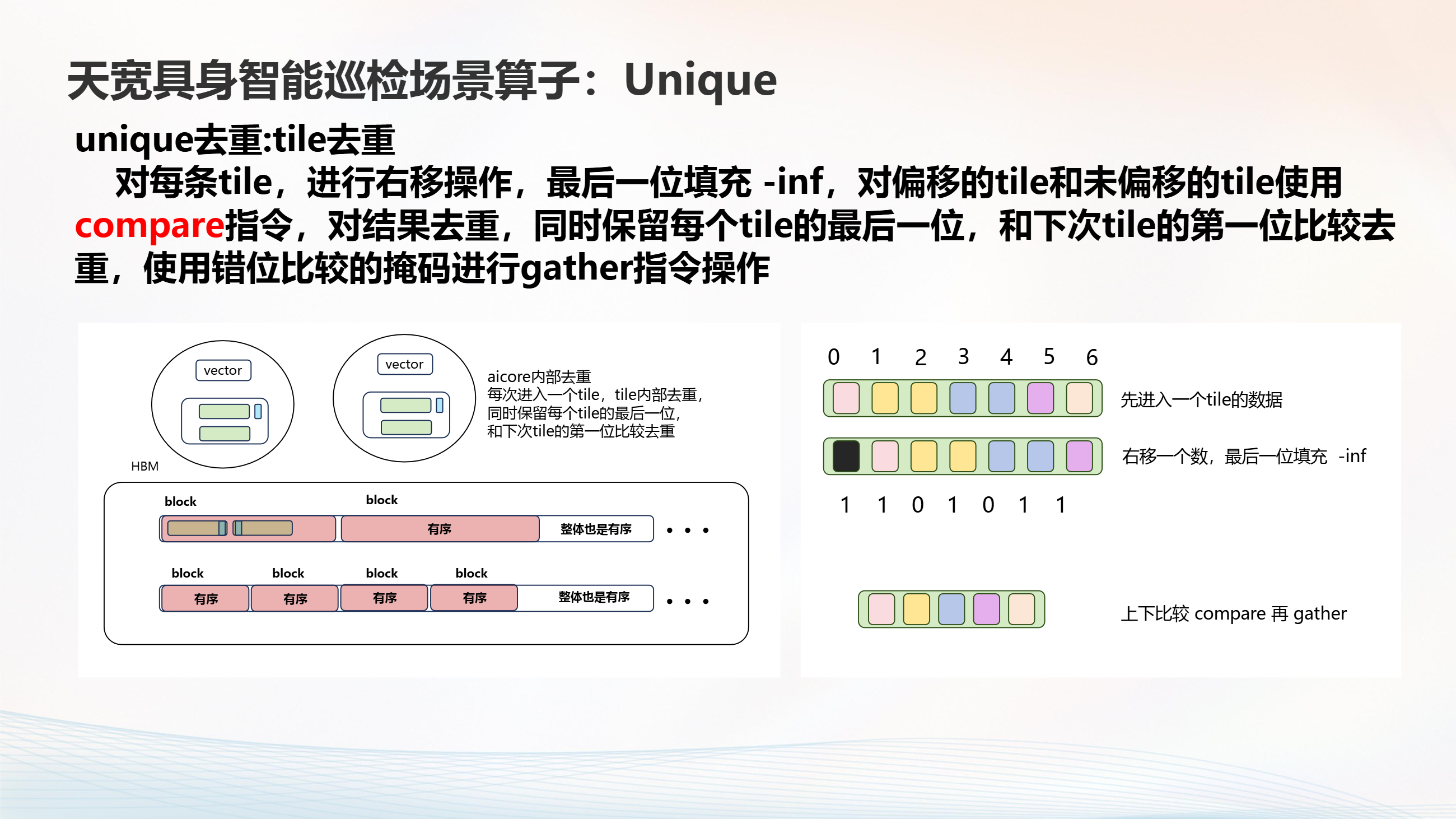 天宽具身智能巡检场景算子：Unique

unique去重:tile去重

对每条tile，进行右移操作，最后一位填充 -inf，对偏移的tile和未偏移的tile使用compare指令，对结果去重，同时保留每个tile的最后一位，和下次tile的第一位比较去重，使用错位比较的掩码进行gather指令操作

vector

vector

aicore内部去重
每次进入一个tile，tile内部去重，
同时保留每个tile的最后一位，
和下次tile的第一位比较去重

HBM

block

block

有序

整体也是有序

• • •

block

block

block

block

有序

有序

有序

有序

整体也是有序

• • •

0 1 2 3 4 5 6

先进入一个tile的数据

右移一个数，最后一位填充 -inf

1 1 0 1 0 1 1

上下比较 compare 再 gather